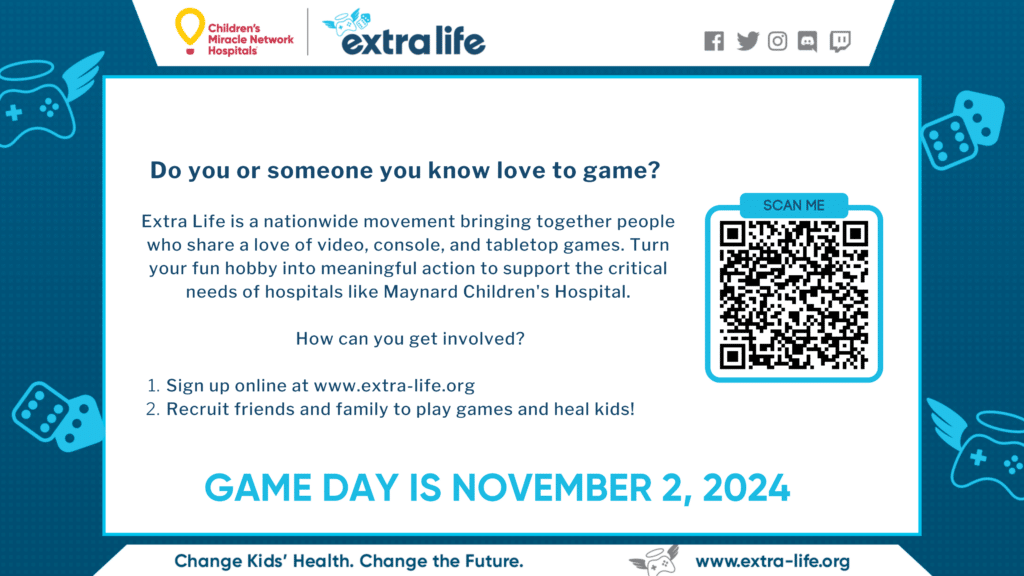 Children's Miracle Network Hospitals

extra life

Do you or someone you know love to game?

Extra Life is a nationwide movement bringing together people who share a love of video, console, and tabletop games. Turn your fun hobby into meaningful action to support the critical needs of hospitals like Maynard Children's Hospital.

How can you get involved?

1. Sign up online at www.extra-life.org
2. Recruit friends and family to play games and heal kids!

SCAN ME

GAME DAY IS NOVEMBER 2, 2024

Change Kids' Health. Change the Future.

www.extra-life.org